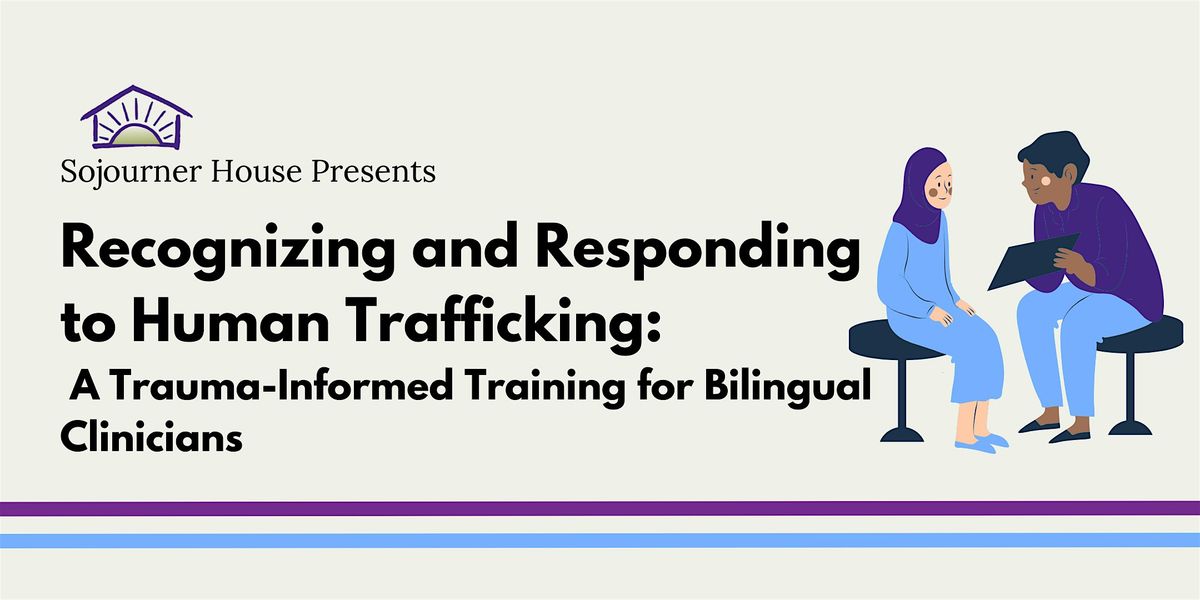 Sojourner House Presents

Recognizing and Responding to Human Trafficking: A Trauma-Informed Training for Bilingual Clinicians